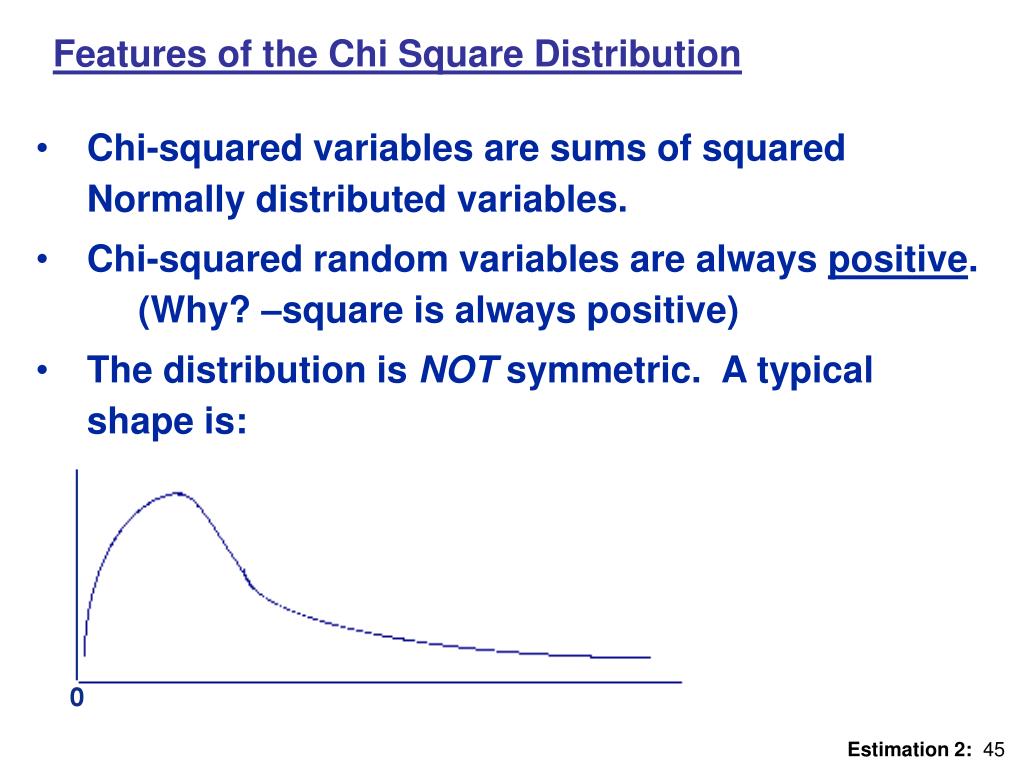 Features of the Chi Square Distribution

• Chi-squared variables are sums of squared Normally distributed variables.

• Chi-squared random variables are always positive. (Why? –square is always positive)

• The distribution is NOT symmetric. A typical shape is:

0

Estimation 2: 45